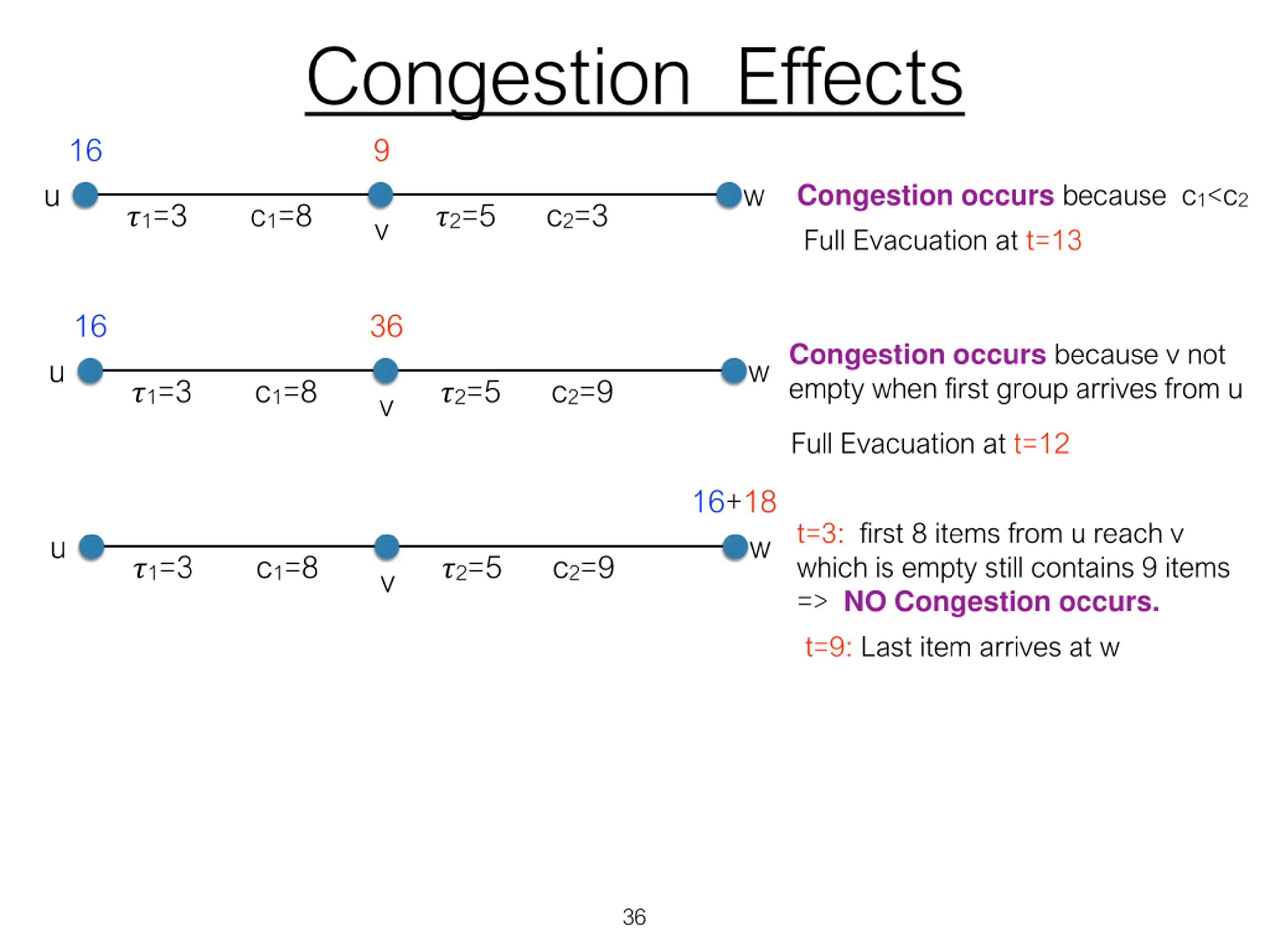 Congestion Effects

16 9

u $\tau_1=3$ $c_1=8$ v $\tau_2=5$ $c_2=3$ w

Congestion occurs because $c_1<c_2$

Full Evacuation at t=13

16 36

u $\tau_1=3$ $c_1=8$ v $\tau_2=5$ $c_2=9$ w

Congestion occurs because v not empty when first group arrives from u

Full Evacuation at t=12

16+18

u $\tau_1=3$ $c_1=8$ v $\tau_2=5$ $c_2=9$ w

t=3: first 8 items from u reach v which is empty still contains 9 items => NO Congestion occurs.

t=9: Last item arrives at w

36